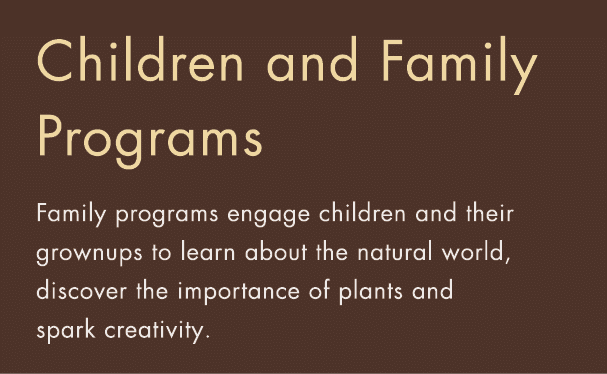 Children and Family Programs

Family programs engage children and their grownups to learn about the natural world, discover the importance of plants and spark creativity.